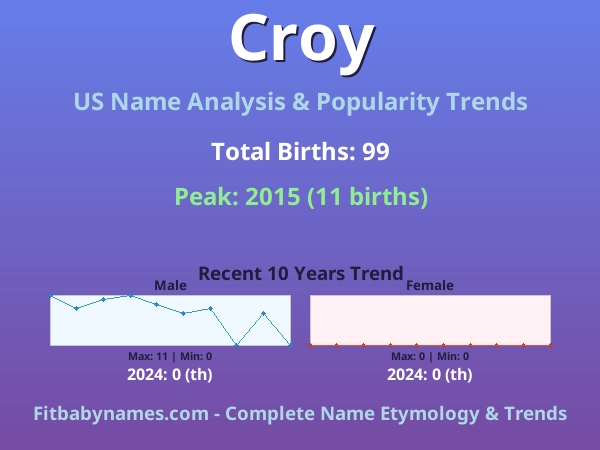 Croy

US Name Analysis & Popularity Trends

Total Births: 99

Peak: 2015 (11 births)

Recent 10 Years Trend

Male

Max: 11 | Min: 0

2024: 0 (th)

Female

Max: 0 | Min: 0

2024: 0 (th)

Fitbabynames.com - Complete Name Etymology & Trends